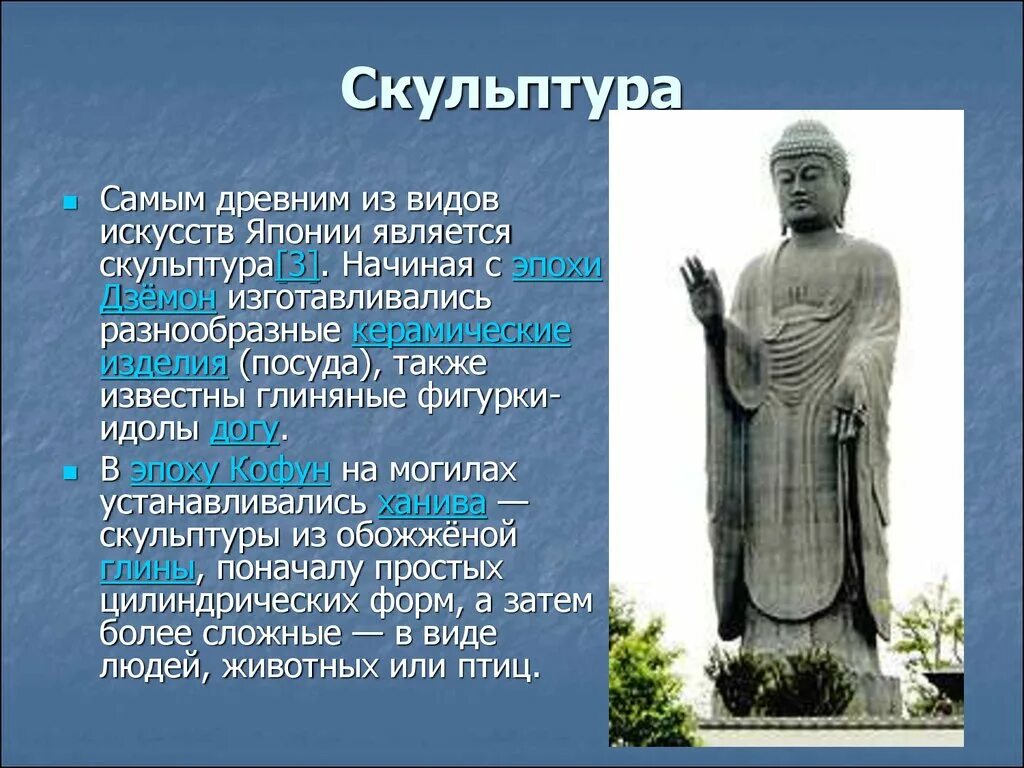 Скульптура

Самым древним из видов искусств Японии является скульптура[3]. Начиная с эпохи Дзёмон изготавливались разнообразные керамические изделия (посуда), также известны глиняные фигурки-идолы догу.

В эпоху Кофун на могилах устанавливались ханива — скульптуры из обожжёной глины, поначалу простых цилиндрических форм, а затем более сложные — в виде людей, животных или птиц.